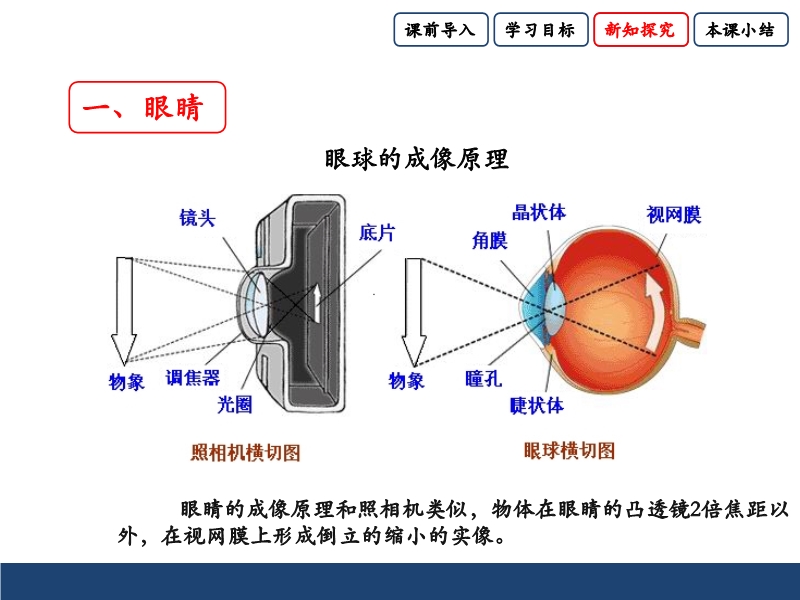 课前导入 学习目标 新知探究 本课小结

一、眼睛

眼球的成像原理

镜头
底片
物象
调焦器
光圈
照相机横切图

晶状体
视网膜
角膜
物象
瞳孔
睫状体
眼球横切图

眼睛的成像原理和照相机类似，物体在眼睛的凸透镜2倍焦距以外，在视网膜上形成倒立的缩小的实像。